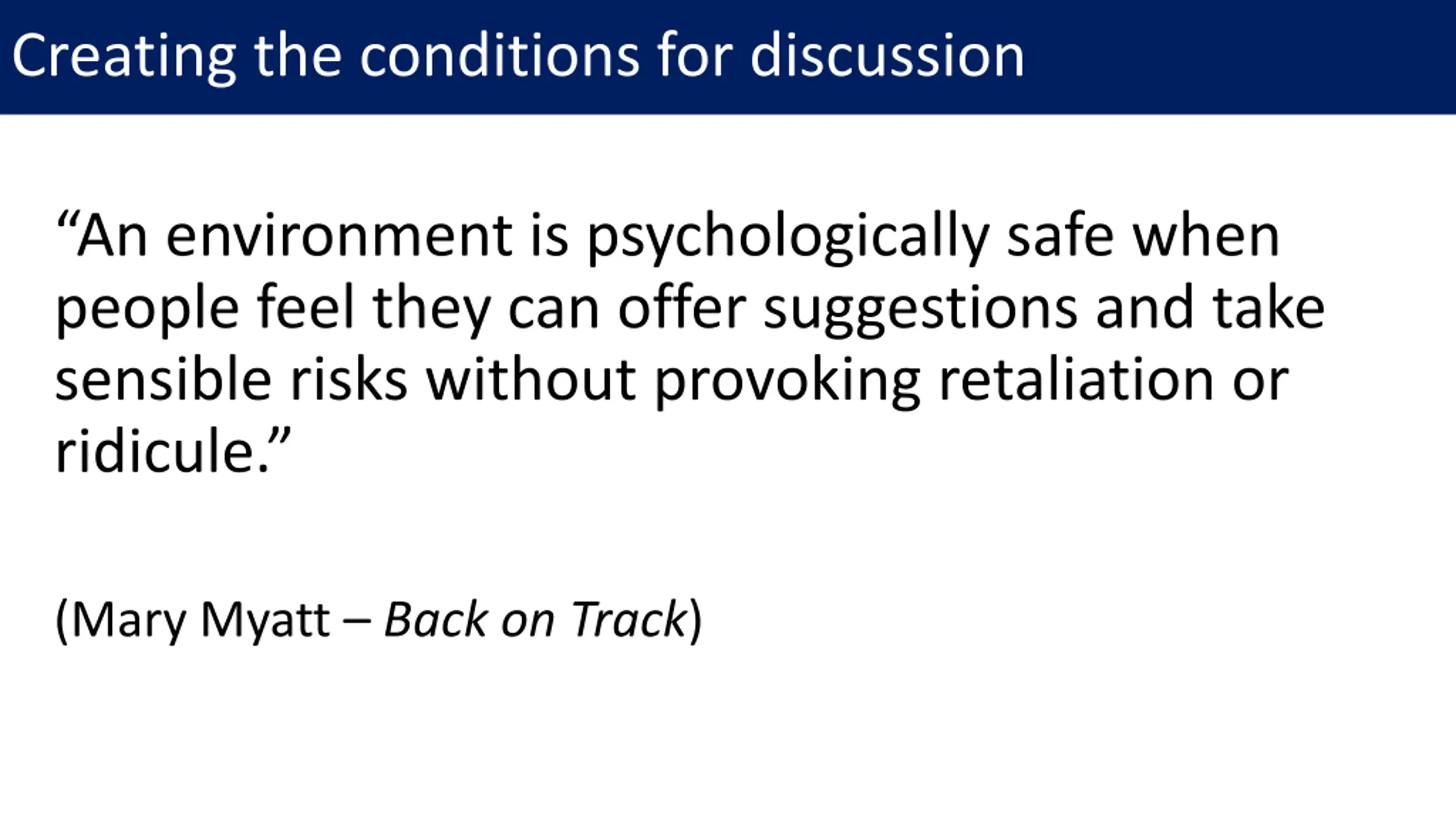 Creating the conditions for discussion

“An environment is psychologically safe when people feel they can offer suggestions and take sensible risks without provoking retaliation or ridicule.”

(Mary Myatt – Back on Track)